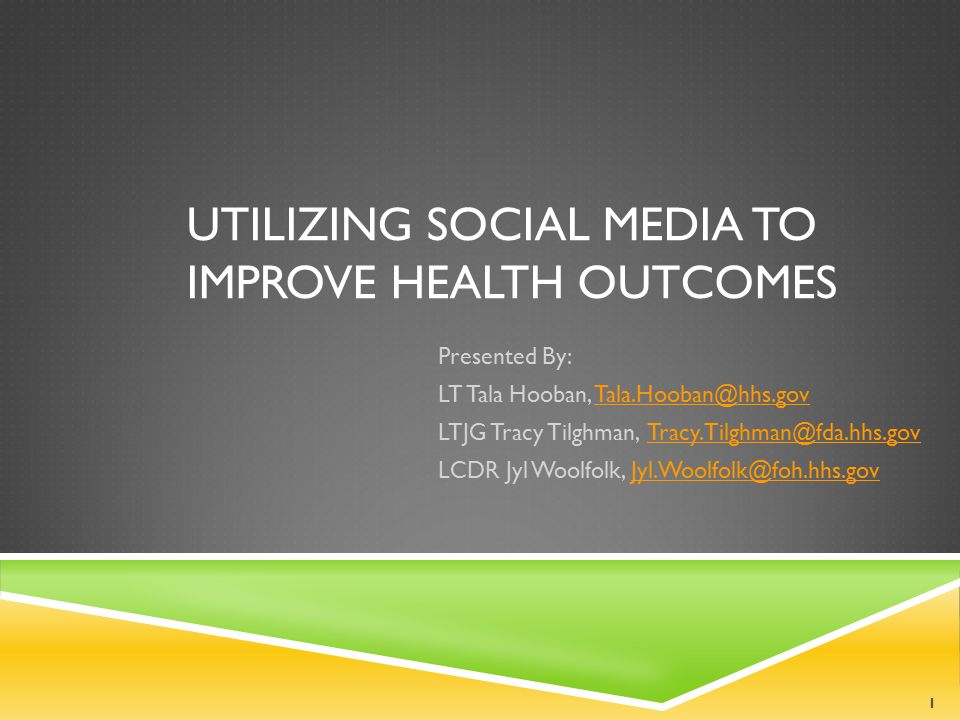 UTILIZING SOCIAL MEDIA TO IMPROVE HEALTH OUTCOMES

Presented By:
LT Tala Hooban, Tala.Hooban@hhs.gov
LTJG Tracy Tilghman, Tracy.Tilghman@fda.hhs.gov
LCDR Jyl Woolfolk, Jyl.Woolfolk@foh.hhs.gov

1